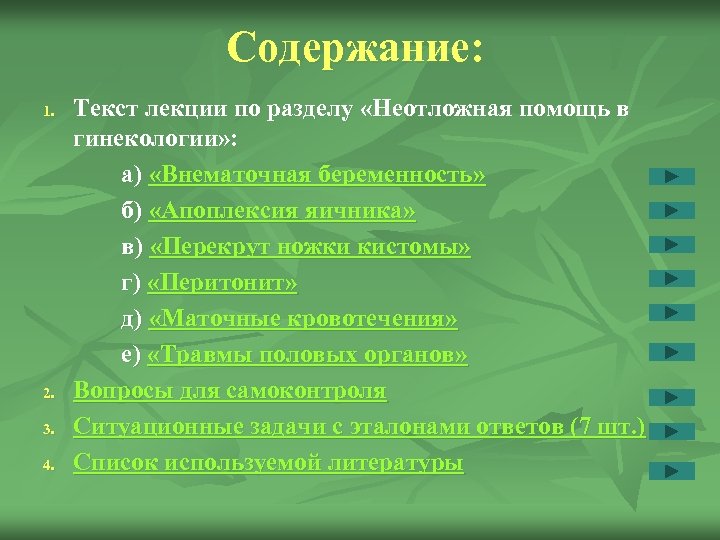 Содержание:

1. Текст лекции по разделу «Неотложная помощь в гинекологии»:

а) «Внематочная беременность»

б) «Апоплексия яичника»

в) «Перекрут ножки кистомы»

г) «Перитонит»

д) «Маточные кровотечения»

е) «Травмы половых органов»

2. Вопросы для самоконтроля

3. Ситуационные задачи с эталонами ответов (7 шт.)

4. Список используемой литературы